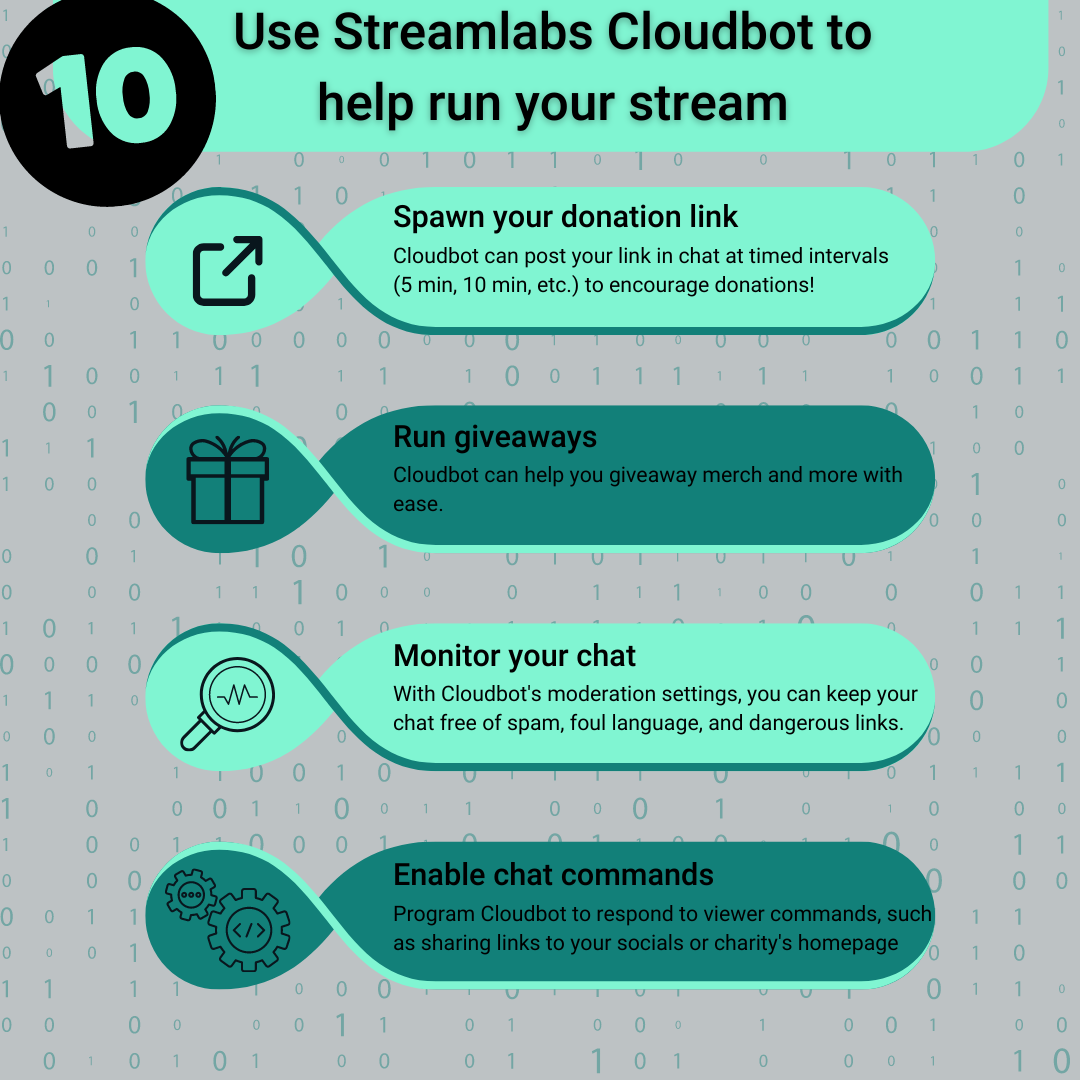 10

Use Streamlabs Cloudbot to help run your stream

Spawn your donation link
Cloudbot can post your link in chat at timed intervals (5 min, 10 min, etc.) to encourage donations!

Run giveaways
Cloudbot can help you giveaway merch and more with ease.

Monitor your chat
With Cloudbot's moderation settings, you can keep your chat free of spam, foul language, and dangerous links.

Enable chat commands
Program Cloudbot to respond to viewer commands, such as sharing links to your socials or charity's homepage